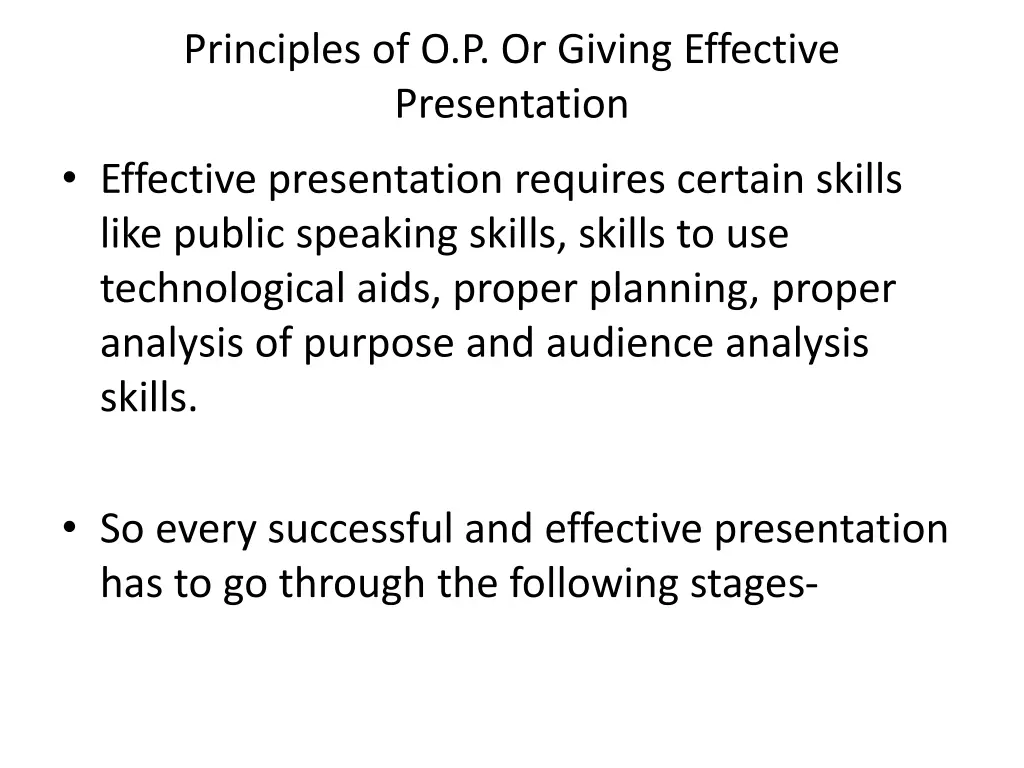 Principles of O.P. Or Giving Effective Presentation

• Effective presentation requires certain skills like public speaking skills, skills to use technological aids, proper planning, proper analysis of purpose and audience analysis skills.

• So every successful and effective presentation has to go through the following stages-